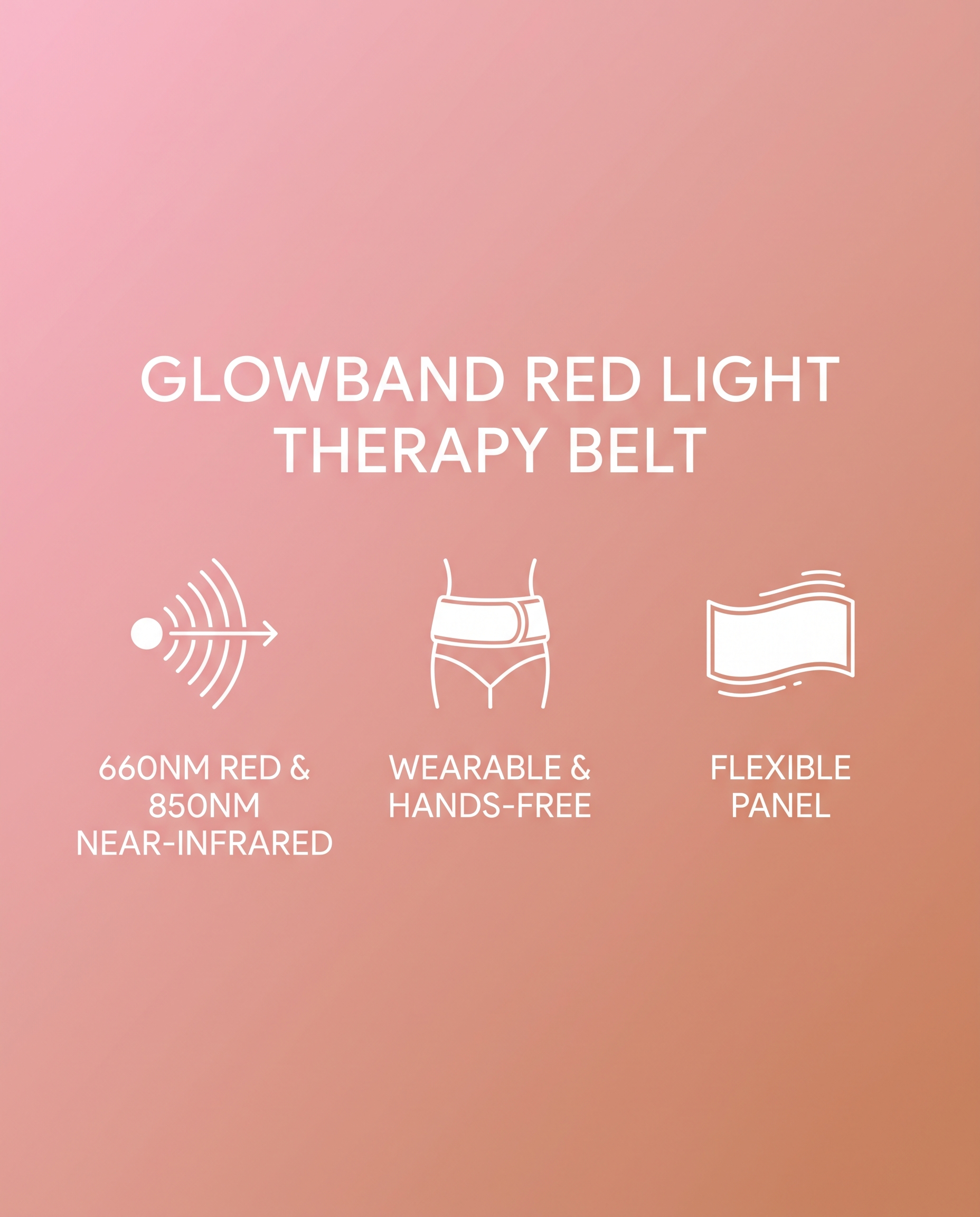 GLOWBAND RED LIGHT THERAPY BELT

660NM RED & 850NM NEAR-INFRARED

WEARABLE & HANDS-FREE

FLEXIBLE PANEL